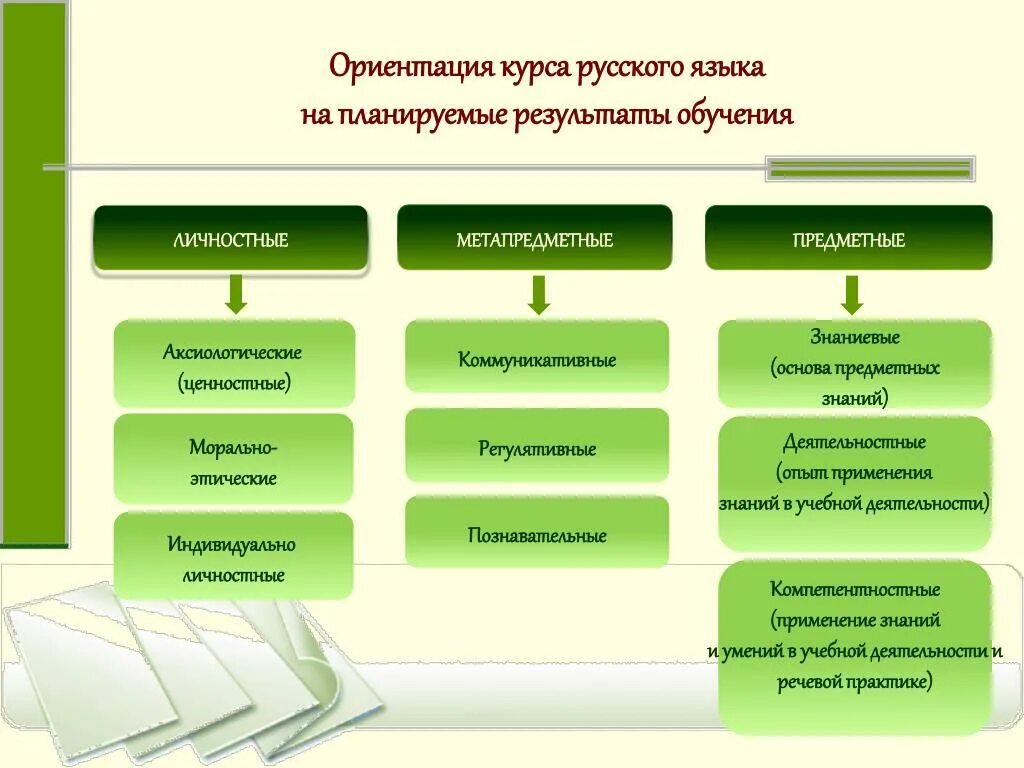 Ориентация курса русского языка на планируемые результаты обучения

ЛИЧНОСТНЫЕ

Аксиологические (ценностные)

Морально-этические

Индивидуально личностные

МЕТАПРЕДМЕТНЫЕ

Коммуникативные

Регулятивные

Познавательные

ПРЕДМЕТНЫЕ

Знаниевые (основа предметных знаний)

Деятельностные (опыт применения знаний в учебной деятельности)

Компетентностные (применение знаний и умений в учебной деятельности и речевой практике)